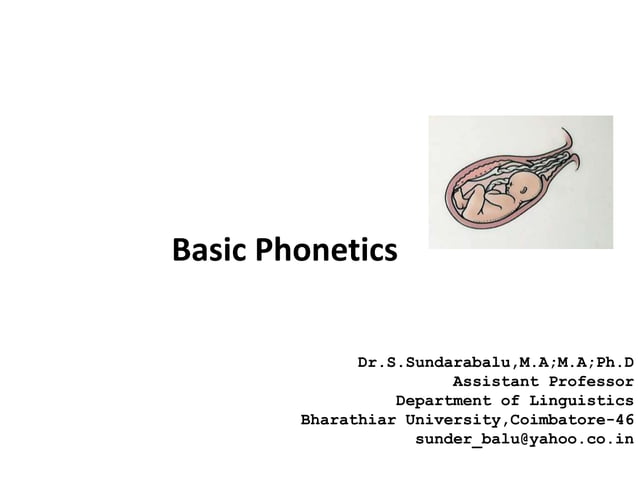 Basic Phonetics

Dr.S.Sundarabalu,M.A;M.A;Ph.D
Assistant Professor
Department of Linguistics
Bharathiar University,Coimbatore-46
sunder_balu@yahoo.co.in